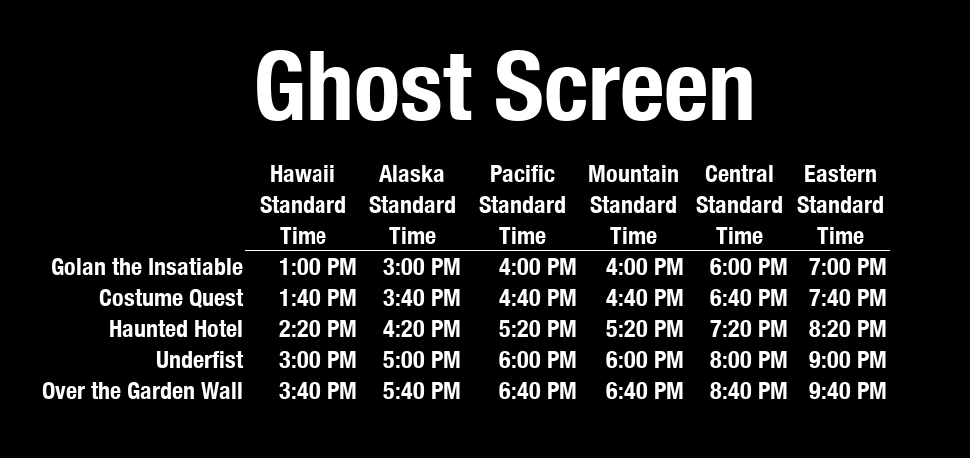 Ghost Screen

| | Hawaii Standard Time | Alaska Standard Time | Pacific Standard Time | Mountain Standard Time | Central Standard Time | Eastern Standard Time |
|---|---|---|---|---|---|---|
| Golan the Insatiable | 1:00 PM | 3:00 PM | 4:00 PM | 4:00 PM | 6:00 PM | 7:00 PM |
| Costume Quest | 1:40 PM | 3:40 PM | 4:40 PM | 4:40 PM | 6:40 PM | 7:40 PM |
| Haunted Hotel | 2:20 PM | 4:20 PM | 5:20 PM | 5:20 PM | 7:20 PM | 8:20 PM |
| Underfist | 3:00 PM | 5:00 PM | 6:00 PM | 6:00 PM | 8:00 PM | 9:00 PM |
| Over the Garden Wall | 3:40 PM | 5:40 PM | 6:40 PM | 6:40 PM | 8:40 PM | 9:40 PM |